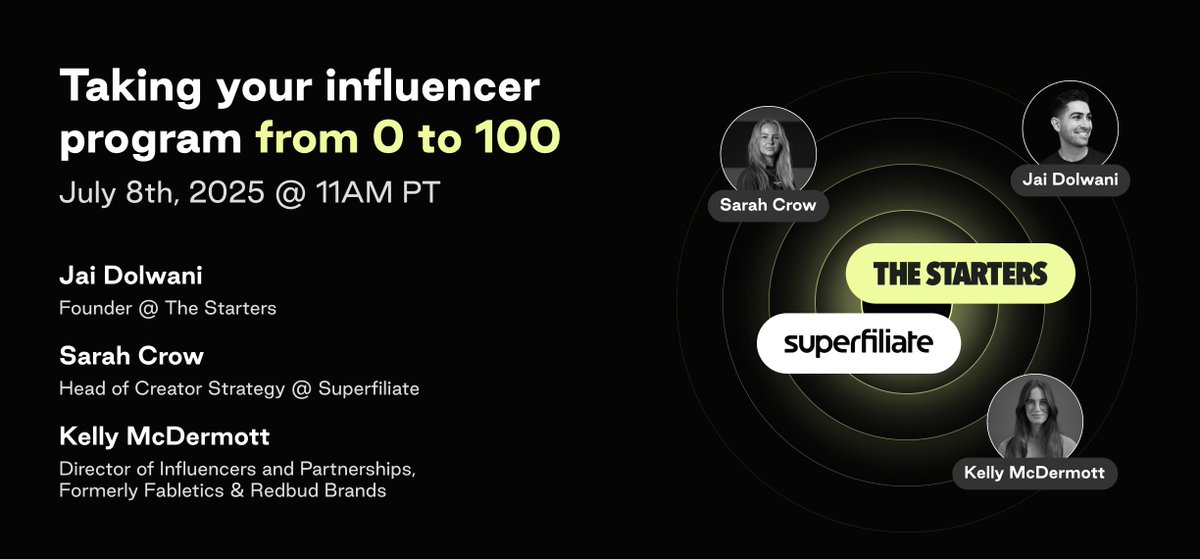 Taking your influencer program from 0 to 100

July 8th, 2025 @ 11AM PT

Jai Dolwani
Founder @ The Starters

Sarah Crow
Head of Creator Strategy @ Superfiliate

Kelly McDermott
Director of Influencers and Partnerships, Formerly Fabletics & Redbud Brands

Sarah Crow

Jai Dolwani

THE STARTERS

superfiliate

Kelly McDermott